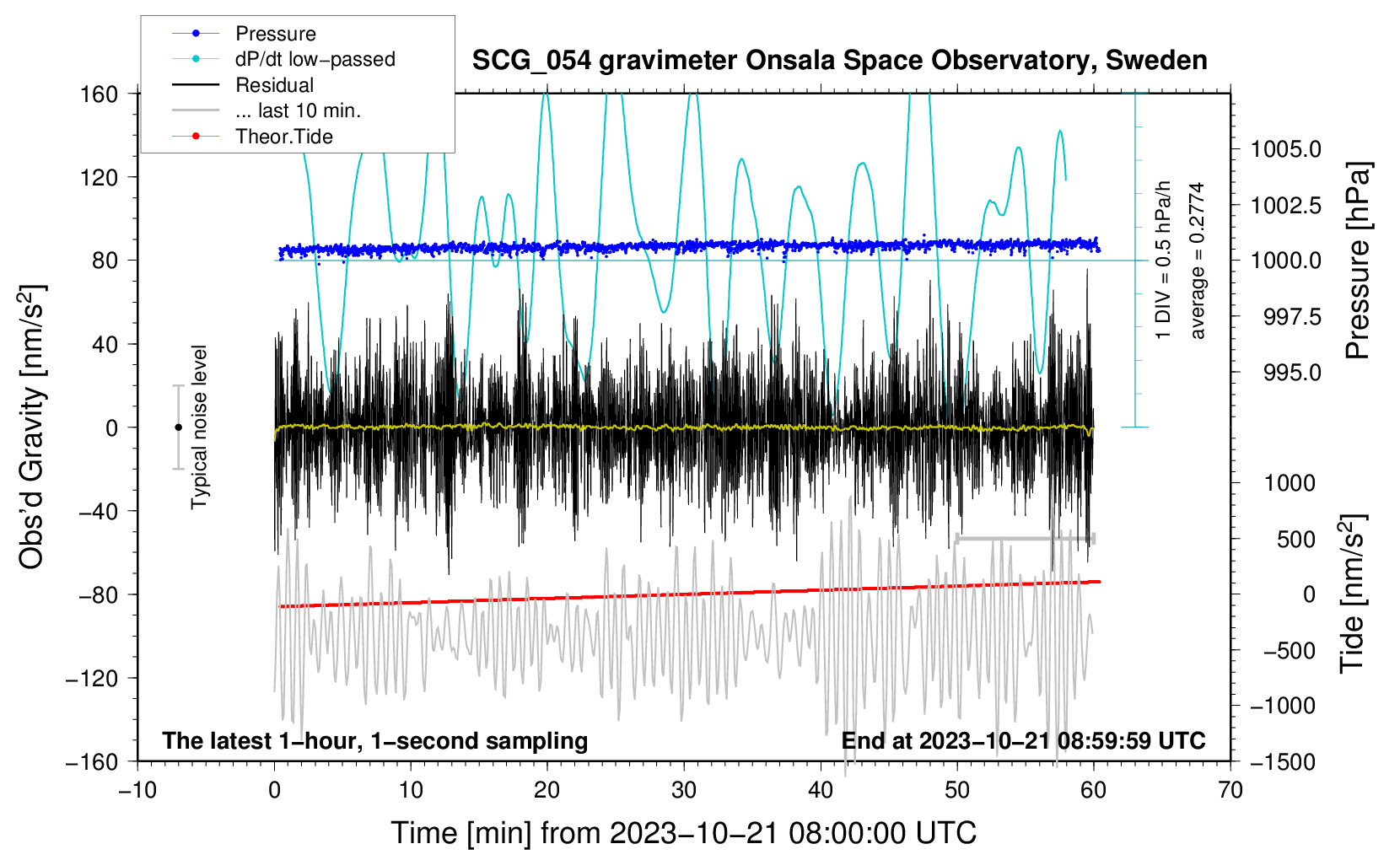 Pressure
dP/dt low−passed
Residual
... last 10 min.
Theor.Tide

SCG_054 gravimeter Onsala Space Observatory, Sweden

160
120
80
40
0
−40
−80
−120
−160

Obs'd Gravity [nm/s$^2$]

Typical noise level

1 DIV = 0.5 hPa/h
average = 0.2774

1005.0
1002.5
1000.0
997.5
995.0

Pressure [hPa]

1000
500
0
−500
−1000
−1500

Tide [nm/s$^2$]

The latest 1−hour, 1−second sampling
End at 2023−10−21 08:59:59 UTC

−10
0
10
20
30
40
50
60
70

Time [min] from 2023−10−21 08:00:00 UTC